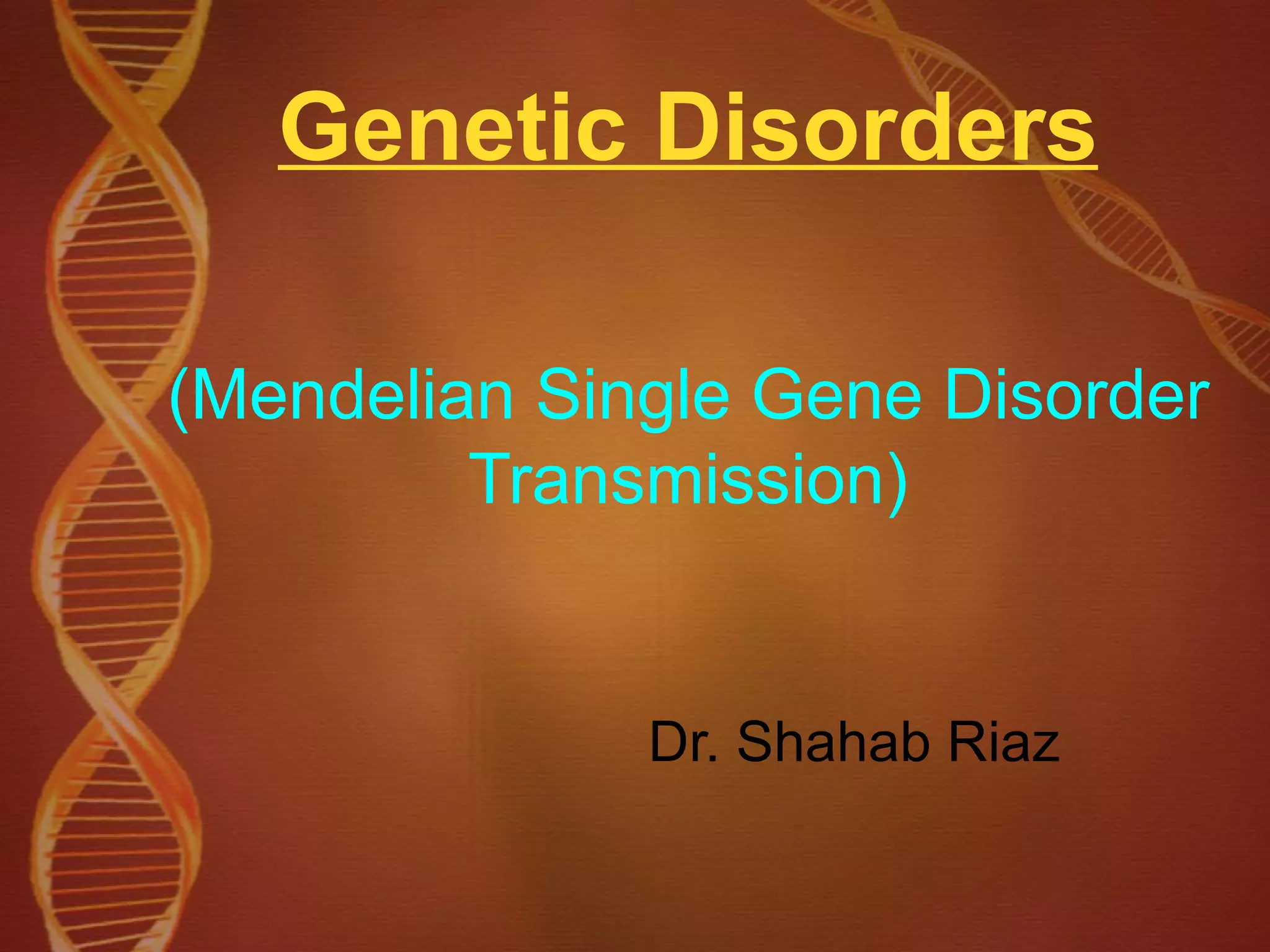 Genetic Disorders

(Mendelian Single Gene Disorder Transmission)

Dr. Shahab Riaz